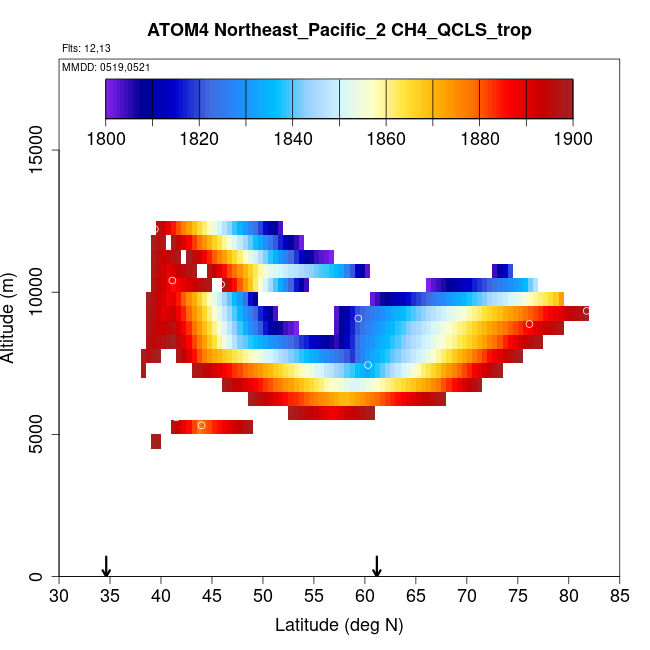 ATOM4 Northeast_Pacific_2 CH4_QCLS_trop

Flts: 12,13

MMDD: 0519,0521

1800 1820 1840 1860 1880 1900

Altitude (m)

15000
10000
5000
0

30 35 40 45 50 55 60 65 70 75 80 85

Latitude (deg N)